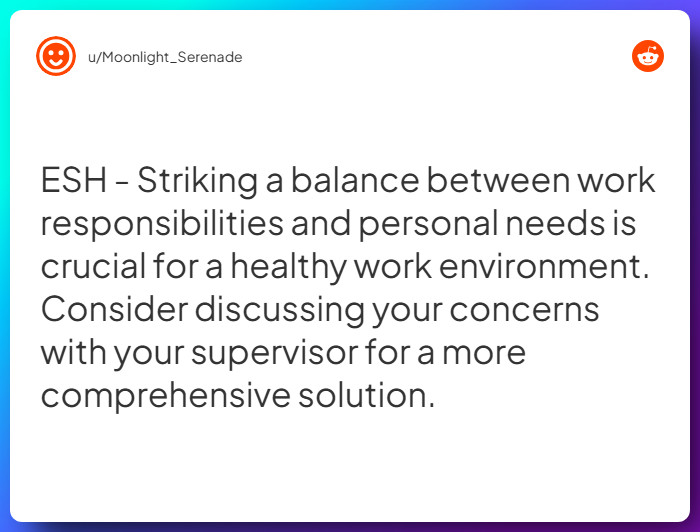 u/Moonlight_Serenade

ESH - Striking a balance between work responsibilities and personal needs is crucial for a healthy work environment. Consider discussing your concerns with your supervisor for a more comprehensive solution.